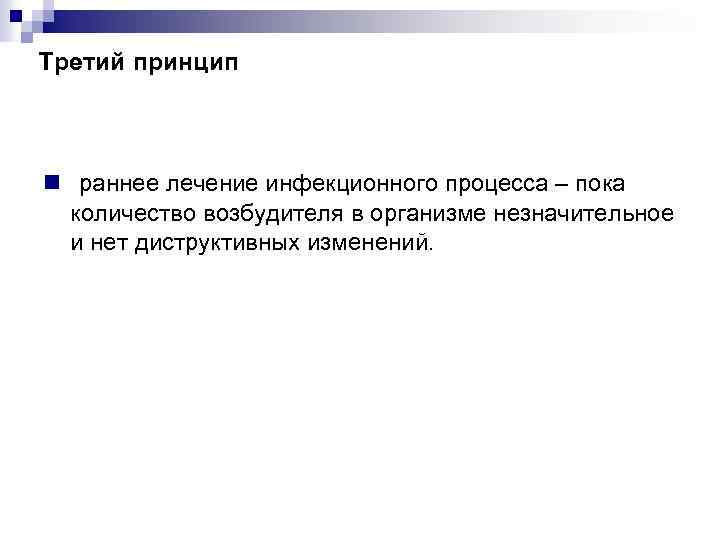 Третий принцип

раннее лечение инфекционного процесса – пока количество возбудителя в организме незначительное и нет диструктивных изменений.